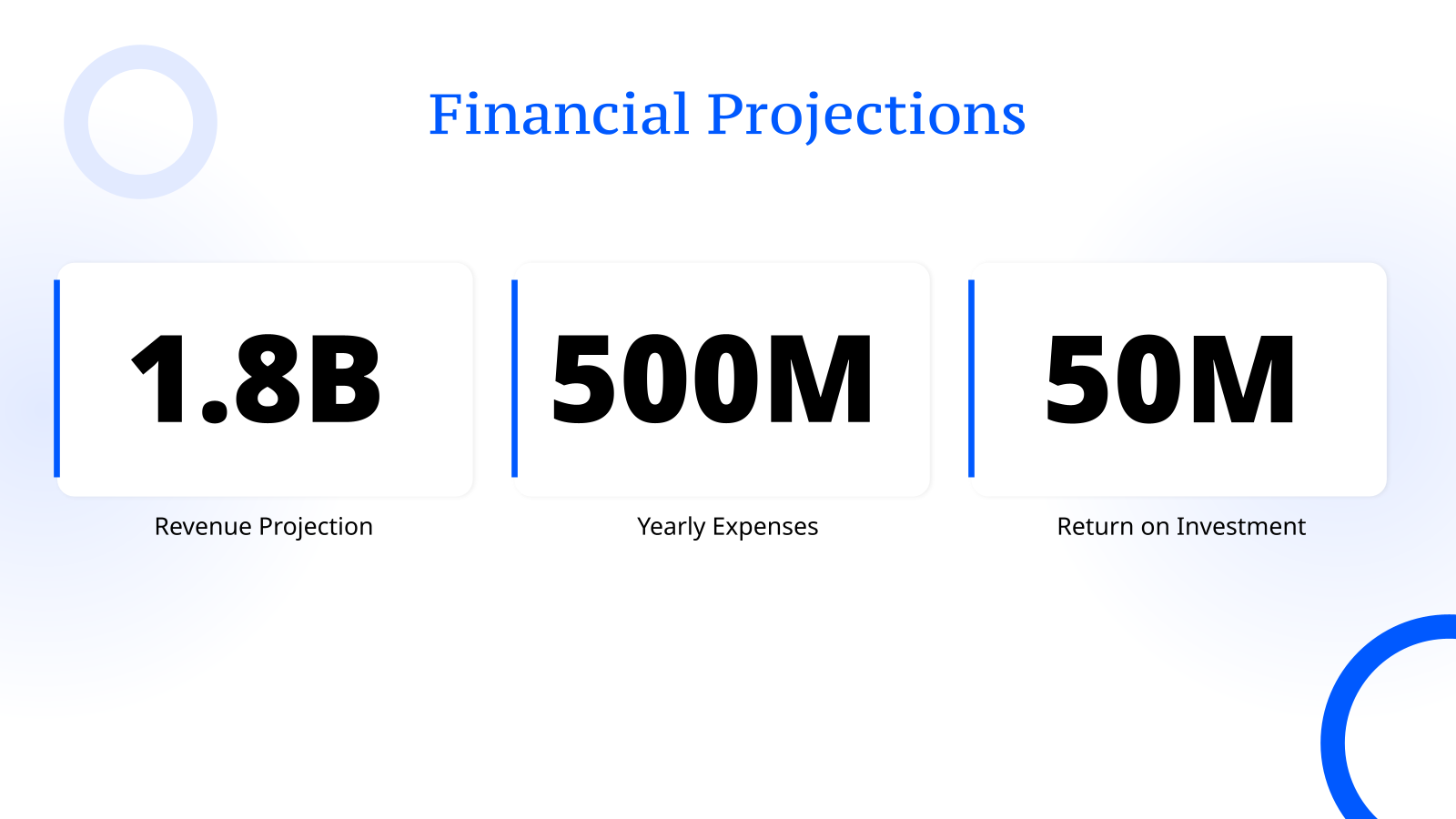 Financial Projections

1.8B

Revenue Projection

500M

Yearly Expenses

50M

Return on Investment